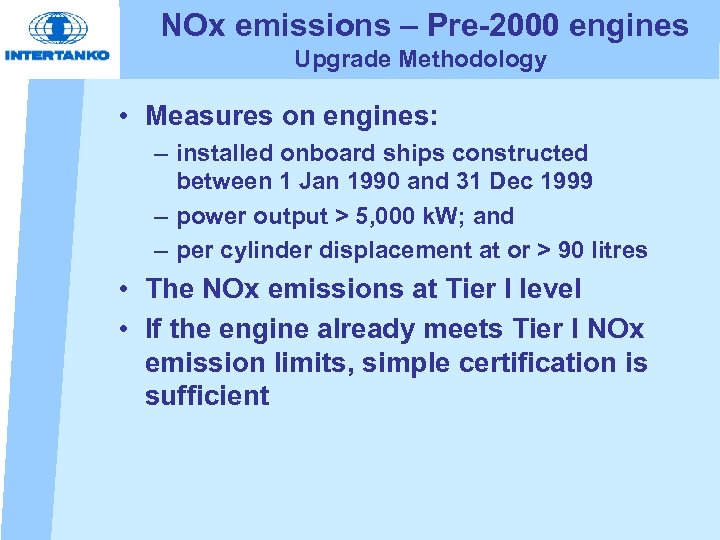 INTERTANKO

NOx emissions – Pre-2000 engines
Upgrade Methodology

• Measures on engines:
– installed onboard ships constructed between 1 Jan 1990 and 31 Dec 1999
– power output > 5,000 kW; and
– per cylinder displacement at or > 90 litres
• The NOx emissions at Tier I level
• If the engine already meets Tier I NOx emission limits, simple certification is sufficient